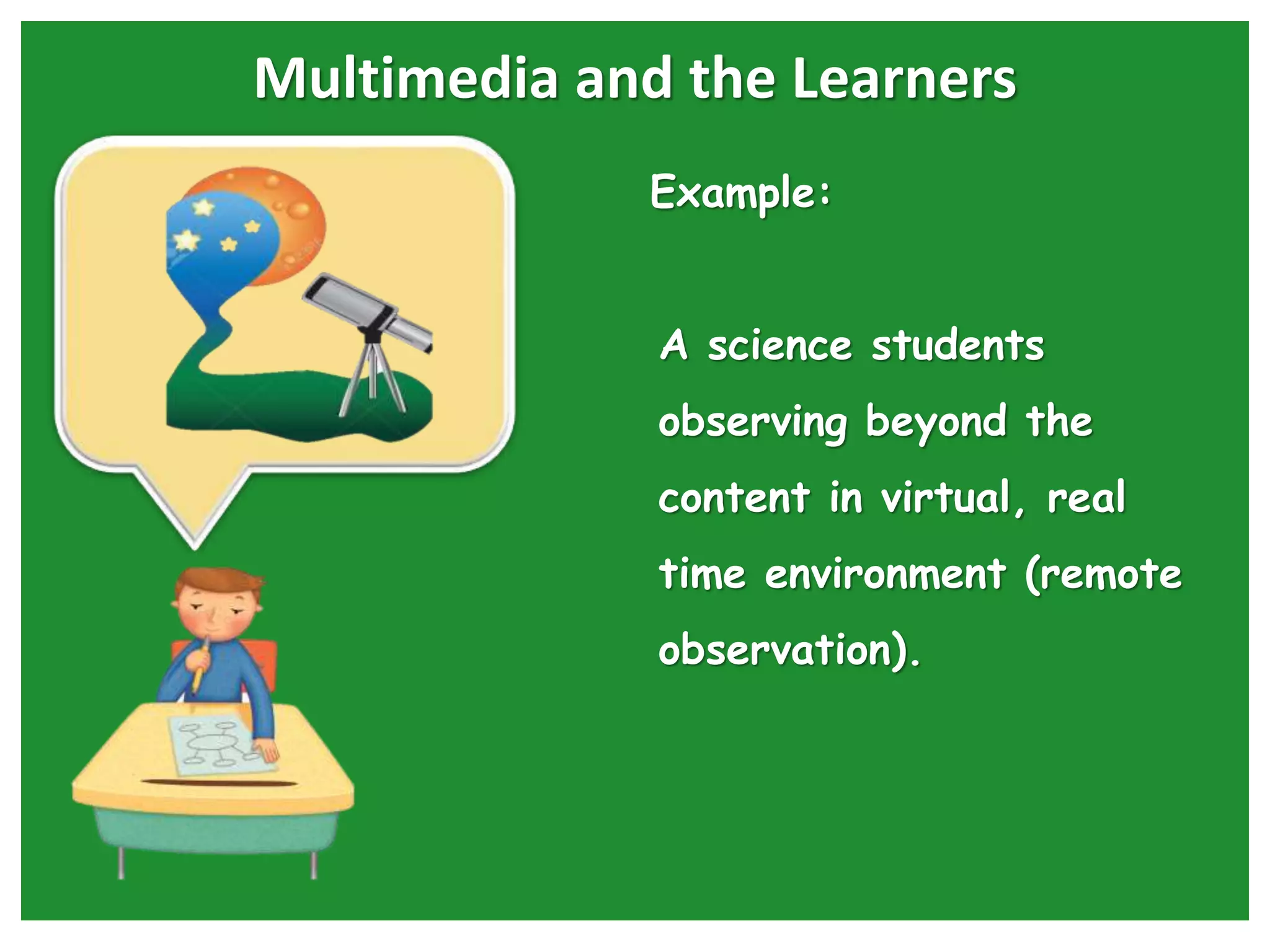 Multimedia and the Learners

Example:

A science students observing beyond the content in virtual, real time environment (remote observation).